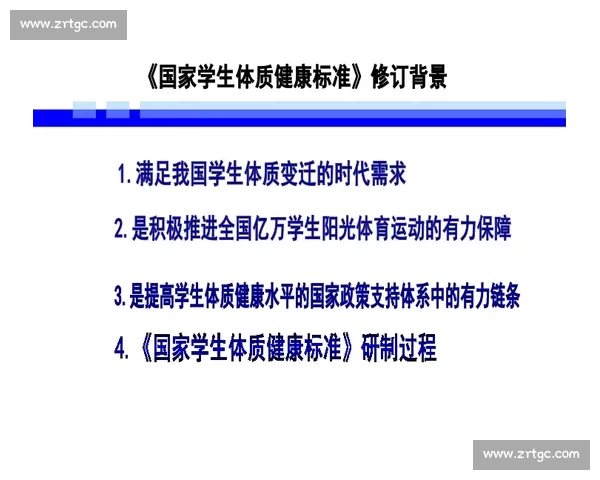 www.zrtgc.com

《国家学生体质健康标准》修订背景

1. 满足我国学生体质变迁的时代需求

2. 是积极推进全国亿万学生阳光体育运动的有力保障

3. 是提高学生体质健康水平的国家政策支持体系中的有力链条

4. 《国家学生体质健康标准》研制过程

www.zrtgc.com